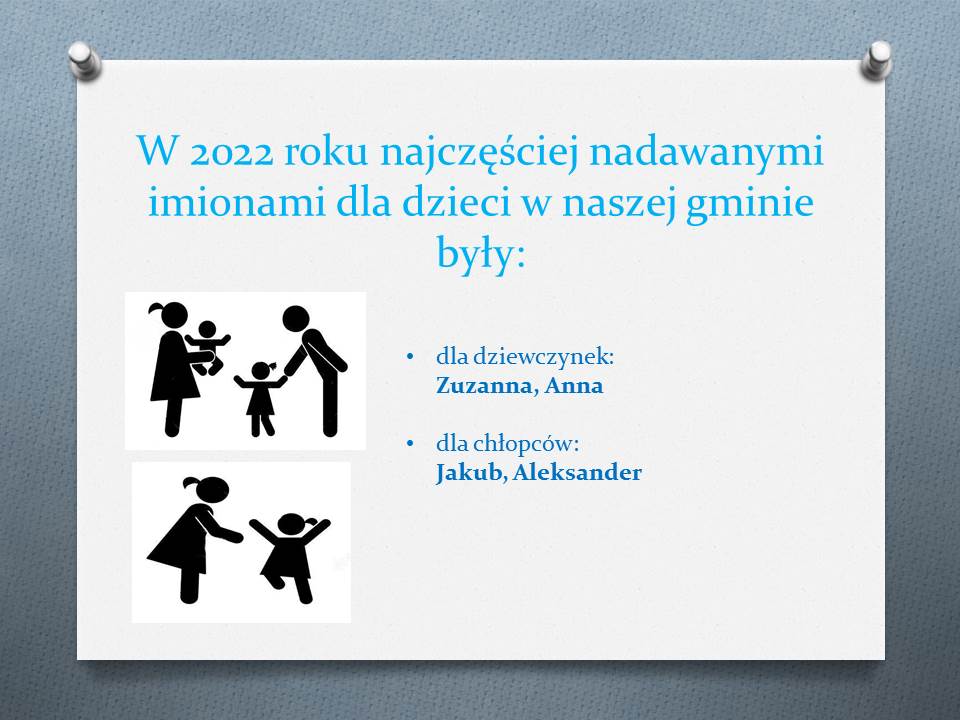 W 2022 roku najczęściej nadawanymi imionami dla dzieci w naszej gminie były:

• dla dziewczynek:
Zuzanna, Anna

• dla chłopców:
Jakub, Aleksander